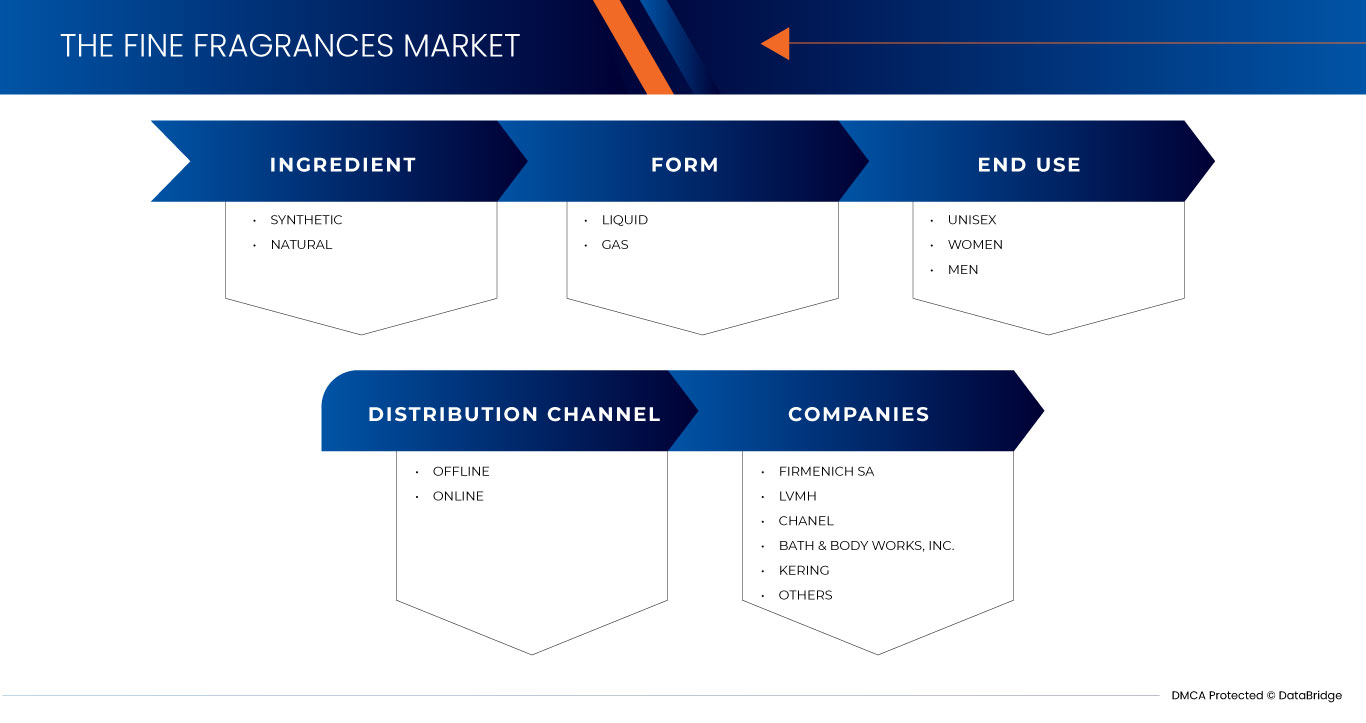 THE FINE FRAGRANCES MARKET

INGREDIENT
• SYNTHETIC
• NATURAL

FORM
• LIQUID
• GAS

END USE
• UNISEX
• WOMEN
• MEN

DISTRIBUTION CHANNEL
• OFFLINE
• ONLINE

COMPANIES
• FIRMENICH SA
• LVMH
• CHANEL
• BATH & BODY WORKS, INC.
• KERING
• OTHERS

DMCA Protected © DataBridge